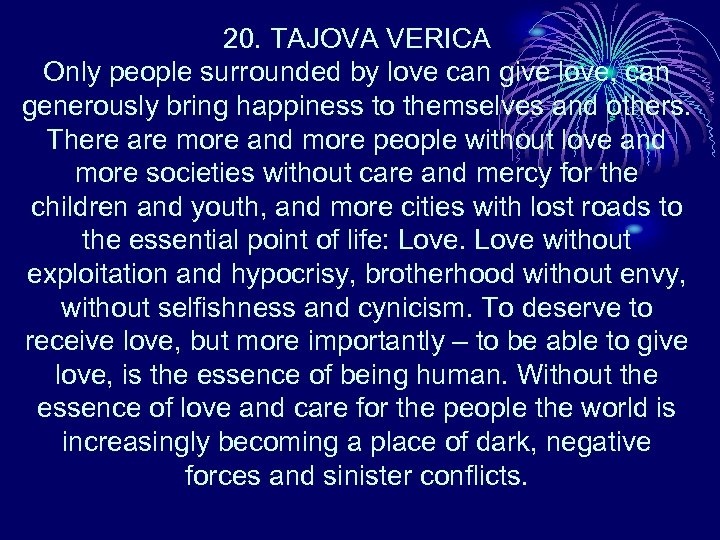 20. TAJOVA VERICA
Only people surrounded by love can give love, can generously bring happiness to themselves and others. There are more and more people without love and more societies without care and mercy for the children and youth, and more cities with lost roads to the essential point of life: Love. Love without exploitation and hypocrisy, brotherhood without envy, without selfishness and cynicism. To deserve to receive love, but more importantly – to be able to give love, is the essence of being human. Without the essence of love and care for the people the world is increasingly becoming a place of dark, negative forces and sinister conflicts.